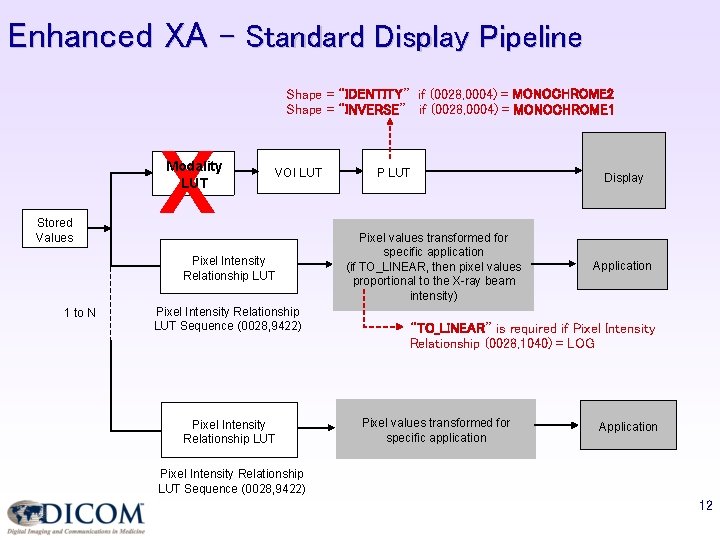 Enhanced XA – Standard Display Pipeline

Shape = "IDENTITY" if (0028,0004) = MONOCHROME2
Shape = "INVERSE" if (0028,0004) = MONOCHROME1

Stored Values

Modality LUT

X

VOI LUT

P LUT

Display

Pixel Intensity Relationship LUT

Pixel values transformed for specific application (if TO_LINEAR, then pixel values proportional to the X-ray beam intensity)

Application

1 to N

Pixel Intensity Relationship LUT Sequence (0028,9422)

"TO_LINEAR" is required if Pixel Intensity Relationship (0028,1040) = LOG

Pixel Intensity Relationship LUT

Pixel values transformed for specific application

Application

Pixel Intensity Relationship LUT Sequence (0028,9422)

DICOM
Digital Imaging and Communications in Medicine

12